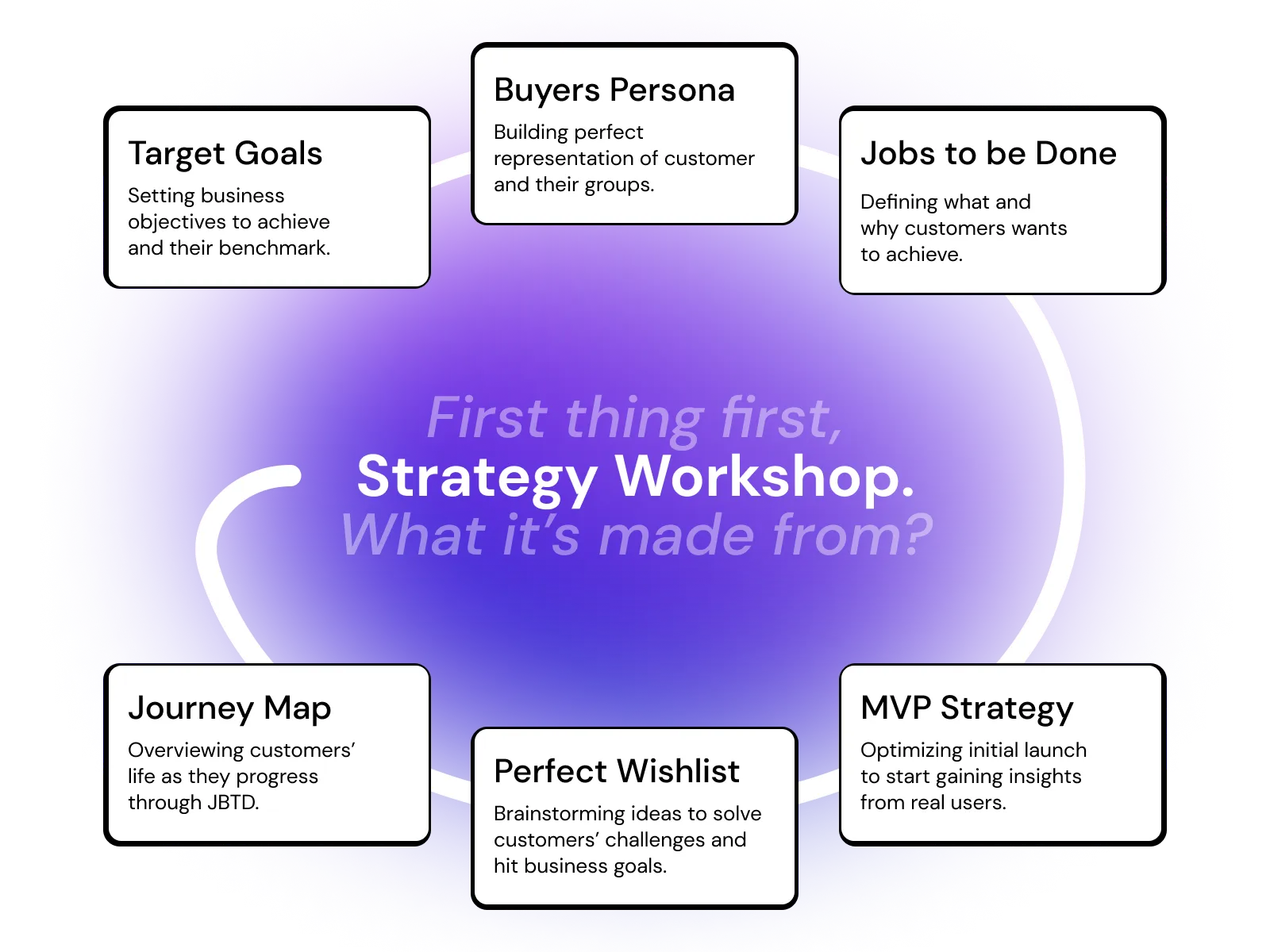 Target Goals

Setting business objectives to achieve and their benchmark.

Buyers Persona

Building perfect representation of customer and their groups.

Jobs to be Done

Defining what and why customers wants to achieve.

First thing first,
Strategy Workshop.
What it's made from?

Journey Map

Overviewing customers' life as they progress through JBTD.

Perfect Wishlist

Brainstorming ideas to solve customers' challenges and hit business goals.

MVP Strategy

Optimizing initial launch to start gaining insights from real users.